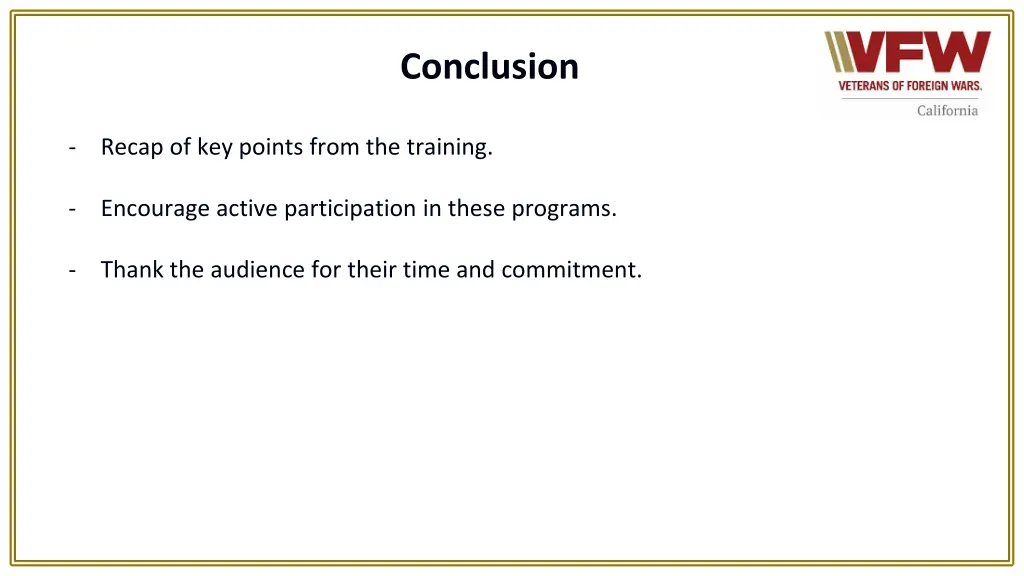 Conclusion

VFW
VETERANS OF FOREIGN WARS.
California

- Recap of key points from the training.

- Encourage active participation in these programs.

- Thank the audience for their time and commitment.